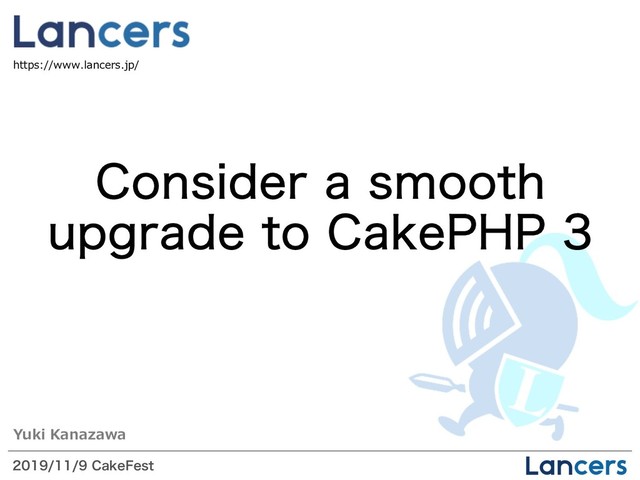 Lancers
https://www.lancers.jp/

Consider a smooth upgrade to CakePHP 3

L

Yuki Kanazawa

2019/11/9 CakeFest

Lancers